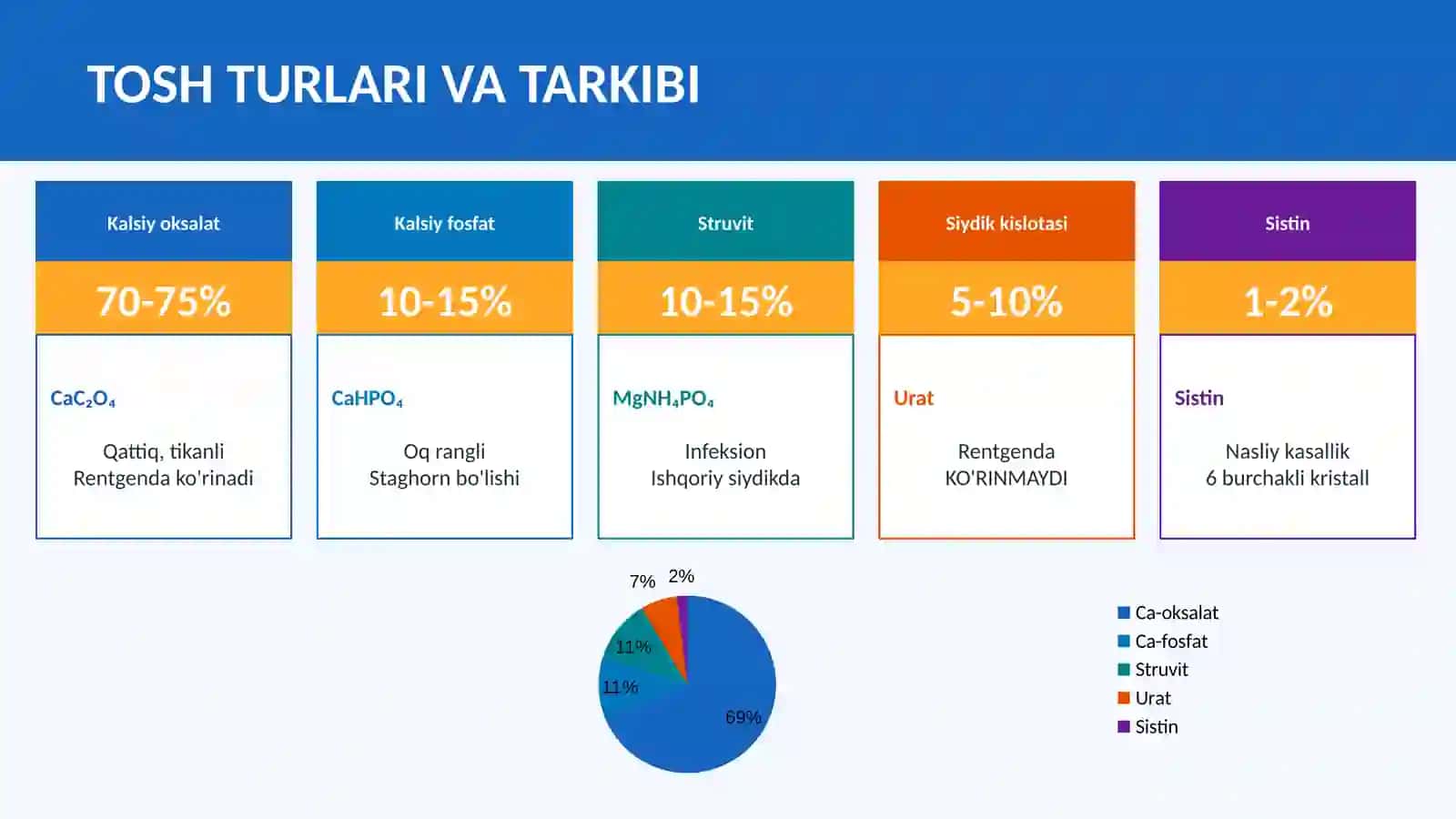 TOSH TURLARI VA TARKIBI

Kalsiy oksalat

70-75%

$CaC_2O_4$

Qattiq, tikanli Rentgenda ko'rinadi

Kalsiy fosfat

10-15%

$CaHPO_4$

Oq rangli Staghorn bo'lishi

Struvit

10-15%

$MgNH_4PO_4$

Infeksion Ishqoriy siydikda

Siydik kislotasi

5-10%

Urat

Rentgenda KO'RINMAYDI

Sistin

1-2%

Sistin

Nasliy kasallik 6 burchakli kristall

7%
2%
11%
11%
69%

Ca-oksalat
Ca-fosfat
Struvit
Urat
Sistin